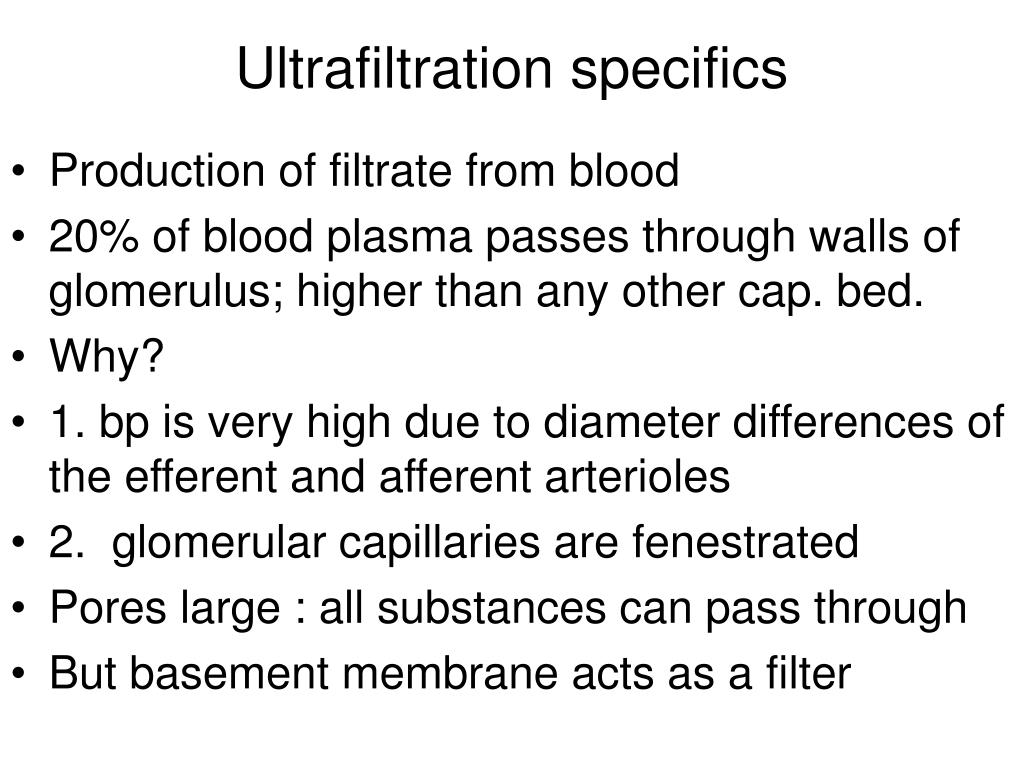 Ultrafiltration specifics

• Production of filtrate from blood
• 20% of blood plasma passes through walls of glomerulus; higher than any other cap. bed.
• Why?
• 1. bp is very high due to diameter differences of the efferent and afferent arterioles
• 2.  glomerular capillaries are fenestrated
• Pores large : all substances can pass through
• But basement membrane acts as a filter